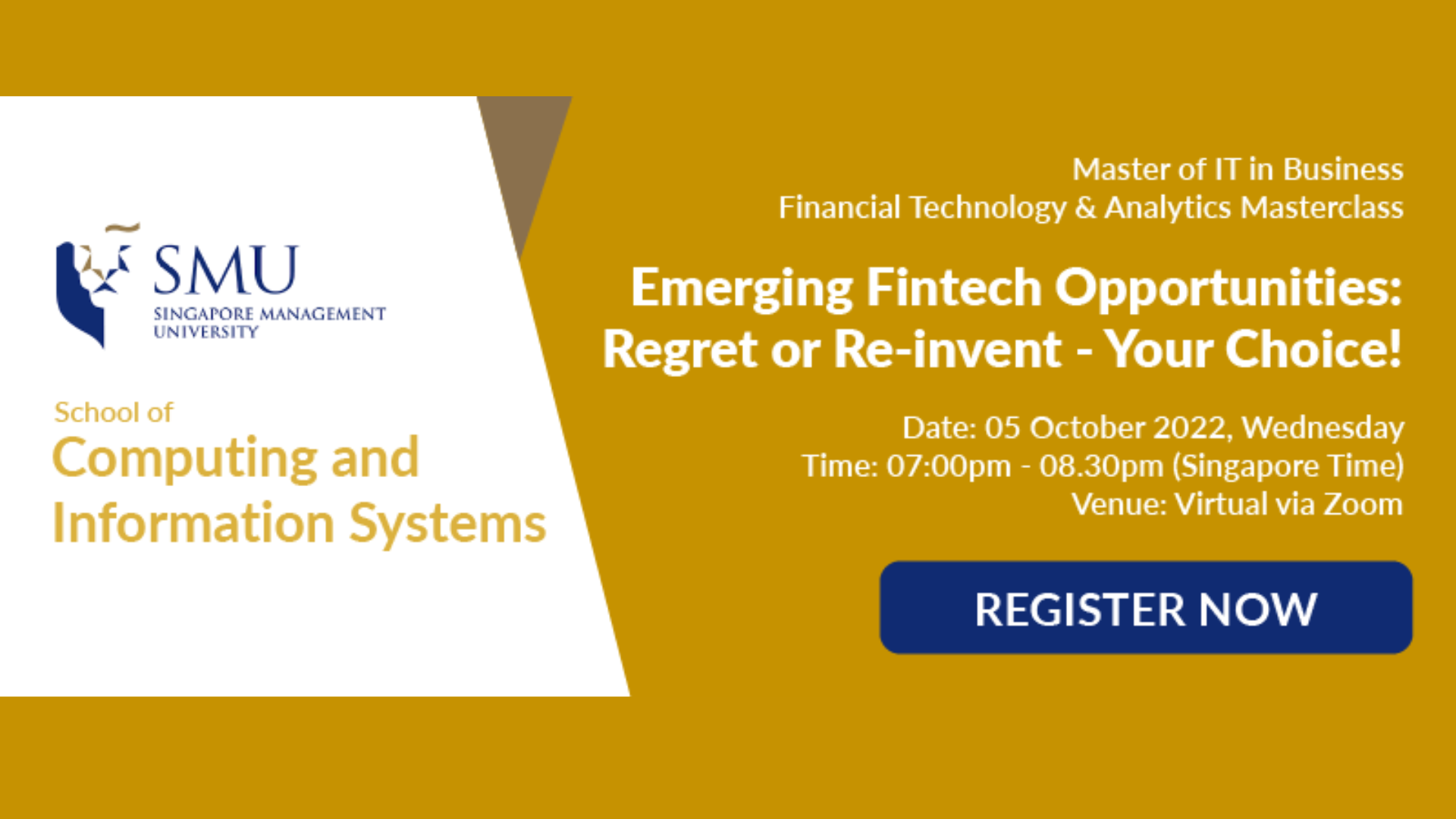 SMU
SINGAPORE MANAGEMENT UNIVERSITY

School of
Computing and Information Systems

Master of IT in Business
Financial Technology & Analytics Masterclass

Emerging Fintech Opportunities: Regret or Re-invent - Your Choice!

Date: 05 October 2022, Wednesday
Time: 07:00pm - 08.30pm (Singapore Time)
Venue: Virtual via Zoom

REGISTER NOW